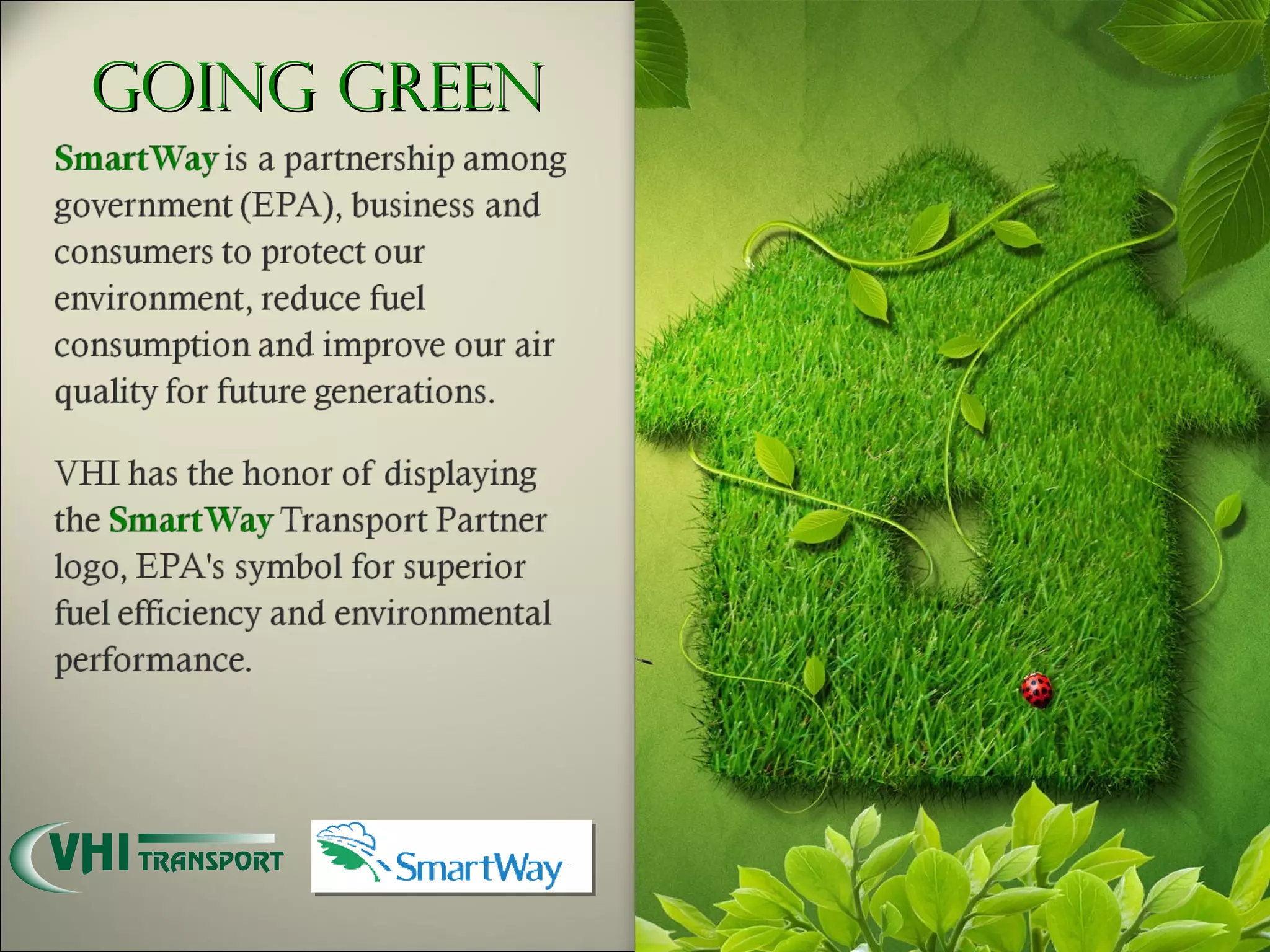 GOING GREEN

SmartWay is a partnership among government (EPA), business and consumers to protect our environment, reduce fuel consumption and improve our air quality for future generations.

VHI has the honor of displaying the SmartWay Transport Partner logo, EPA's symbol for superior fuel efficiency and environmental performance.

VHI TRANSPORT

SmartWay